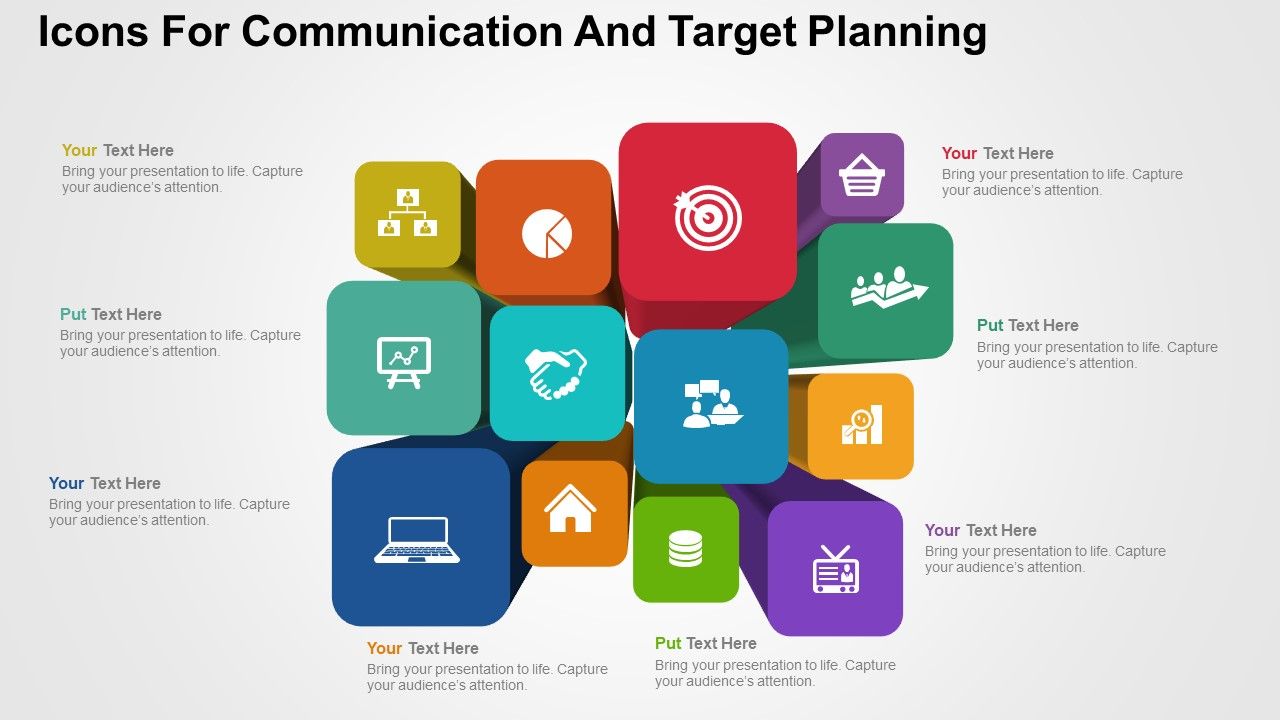 Icons For Communication And Target Planning

Your Text Here
Bring your presentation to life. Capture your audience's attention.

Put Text Here
Bring your presentation to life. Capture your audience's attention.

Your Text Here
Bring your presentation to life. Capture your audience's attention.

Your Text Here
Bring your presentation to life. Capture your audience's attention.

Put Text Here
Bring your presentation to life. Capture your audience's attention.

Your Text Here
Bring your presentation to life. Capture your audience's attention.

Put Text Here
Bring your presentation to life. Capture your audience's attention.

Your Text Here
Bring your presentation to life. Capture your audience's attention.